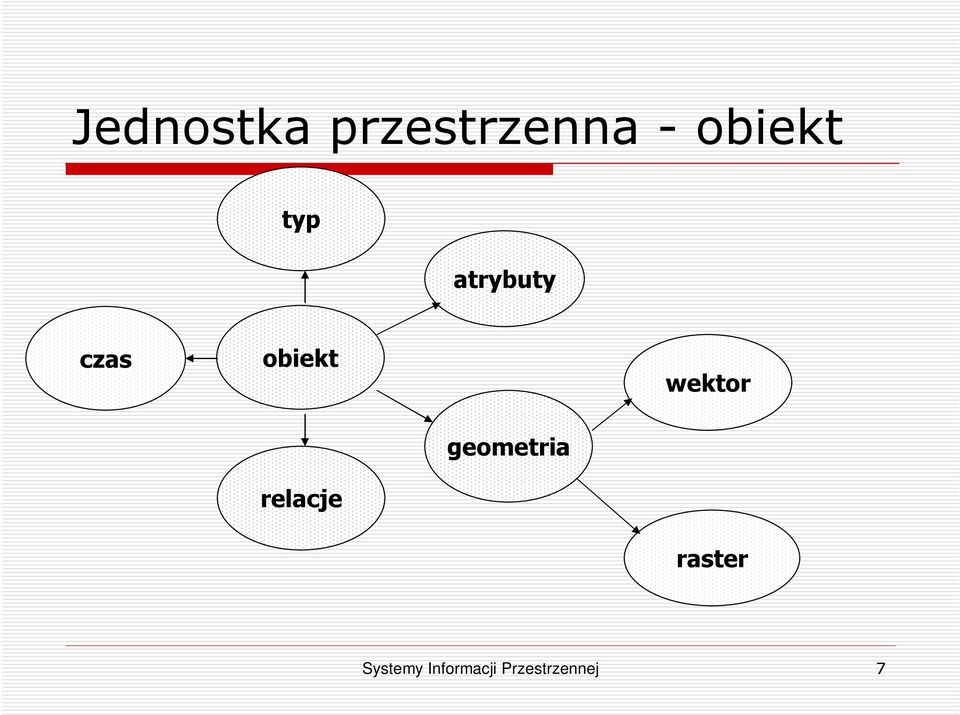 Jednostka przestrzenna - obiekt

typ

atrybuty

czas

obiekt

wektor

geometria

relacje

raster

Systemy Informacji Przestrzennej

7